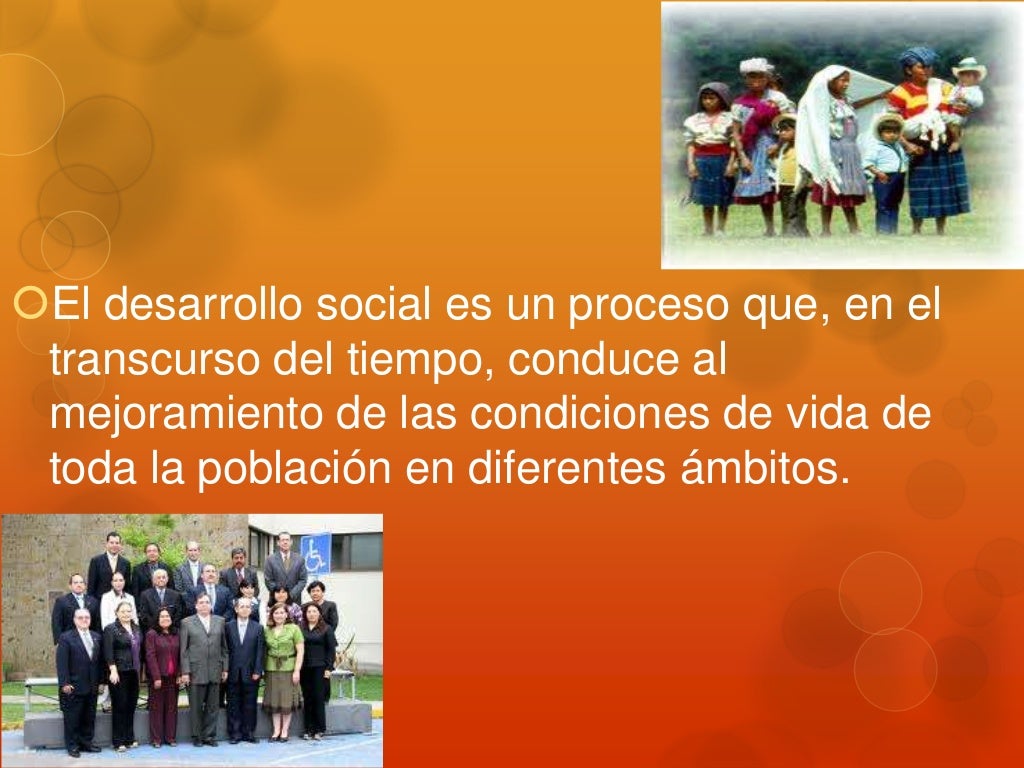 El desarrollo social es un proceso que, en el transcurso del tiempo, conduce al mejoramiento de las condiciones de vida de toda la población en diferentes ámbitos.